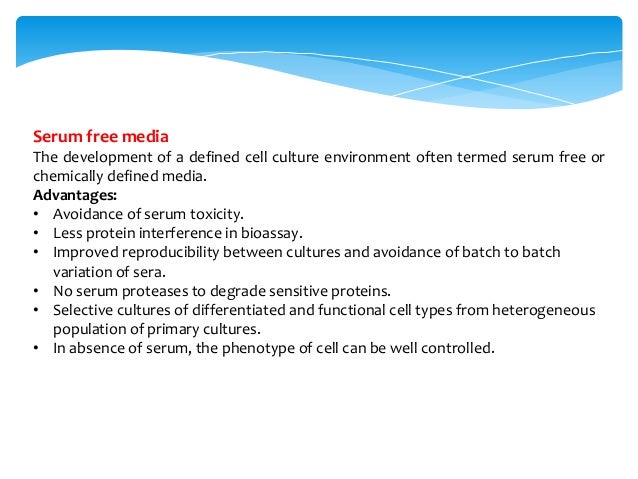 Serum free media
The development of a defined cell culture environment often termed serum free or chemically defined media.
Advantages:
• Avoidance of serum toxicity.
• Less protein interference in bioassay.
• Improved reproducibility between cultures and avoidance of batch to batch variation of sera.
• No serum proteases to degrade sensitive proteins.
• Selective cultures of differentiated and functional cell types from heterogeneous population of primary cultures.
• In absence of serum, the phenotype of cell can be well controlled.